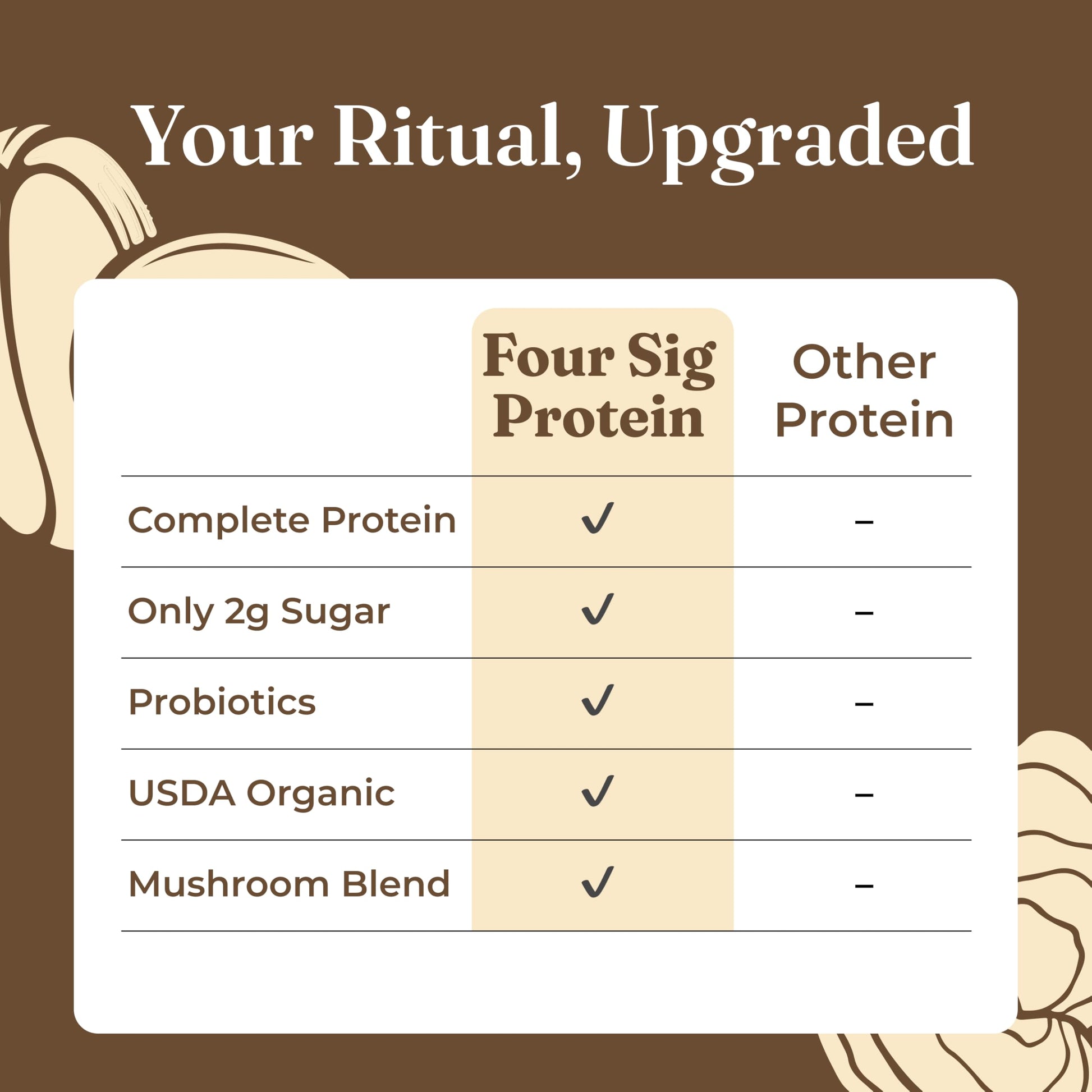 Your Ritual, Upgraded

| | Four Sig Protein | Other Protein |
|---|---|---|
| Complete Protein | ✓ | – |
| Only 2g Sugar | ✓ | – |
| Probiotics | ✓ | – |
| USDA Organic | ✓ | – |
| Mushroom Blend | ✓ | – |